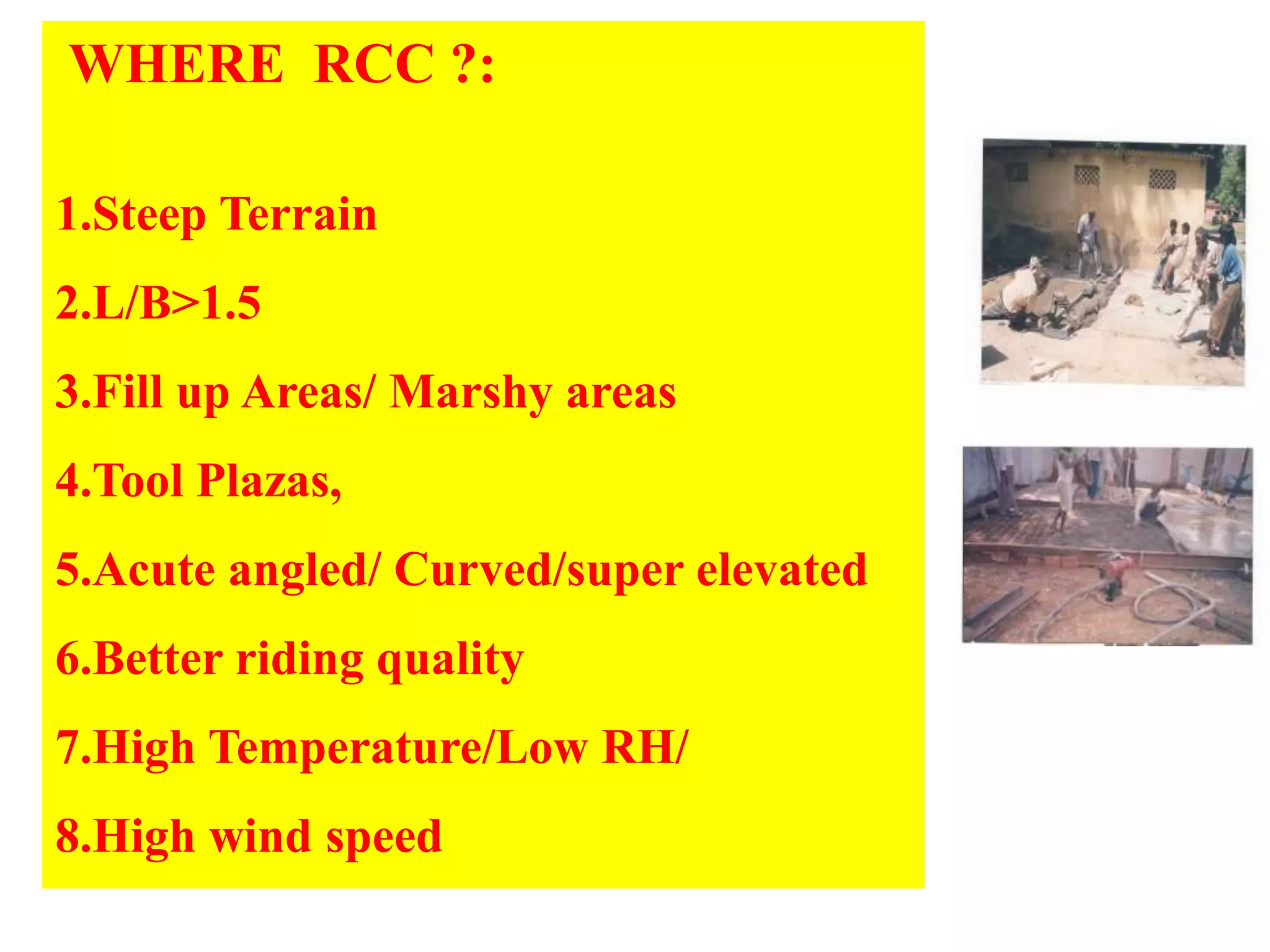 WHERE RCC ?:

1.Steep Terrain

2.L/B>1.5

3.Fill up Areas/ Marshy areas

4.Tool Plazas,

5.Acute angled/ Curved/super elevated

6.Better riding quality

7.High Temperature/Low RH/

8.High wind speed